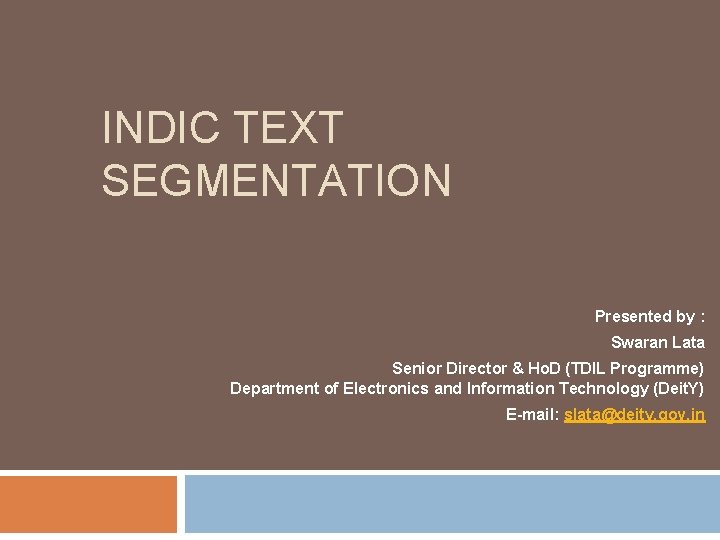 INDIC TEXT SEGMENTATION

Presented by :

Swaran Lata

Senior Director & HoD (TDIL Programme)
Department of Electronics and Information Technology (DeitY)

E-mail: slata@deity.gov.in